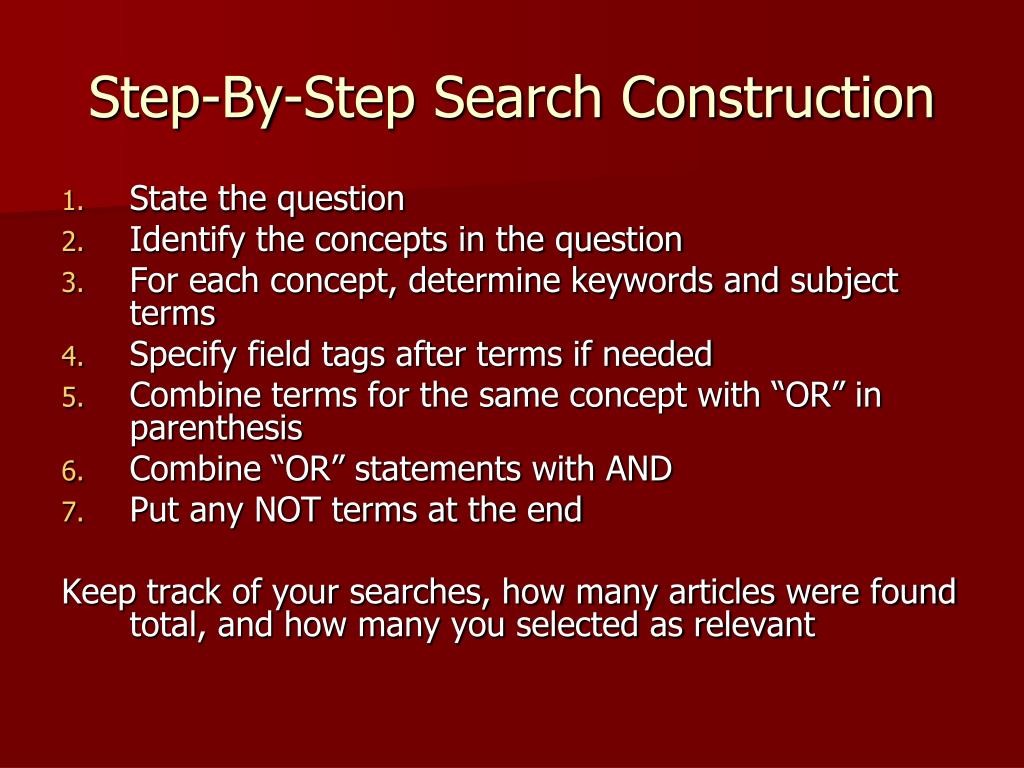 Step-By-Step Search Construction

1. State the question
2. Identify the concepts in the question
3. For each concept, determine keywords and subject terms
4. Specify field tags after terms if needed
5. Combine terms for the same concept with “OR” in parenthesis
6. Combine “OR” statements with AND
7. Put any NOT terms at the end

Keep track of your searches, how many articles were found total, and how many you selected as relevant